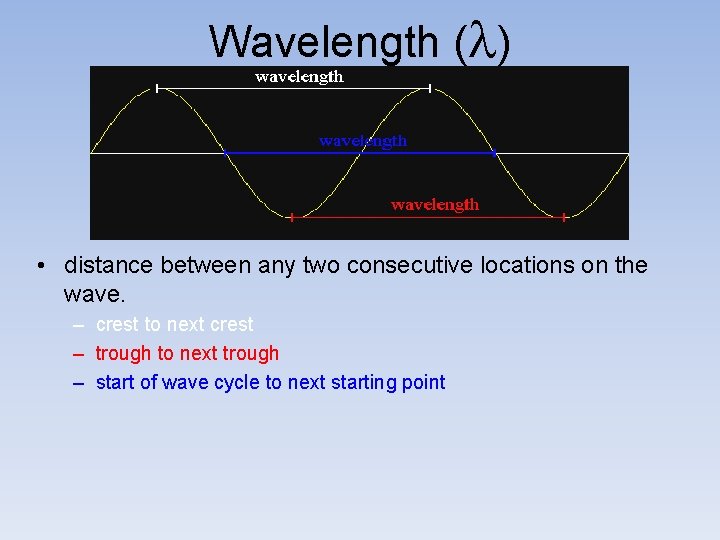 Wavelength ($\lambda$)

wavelength

wavelength

wavelength

• distance between any two consecutive locations on the wave.

– crest to next crest

– trough to next trough

– start of wave cycle to next starting point